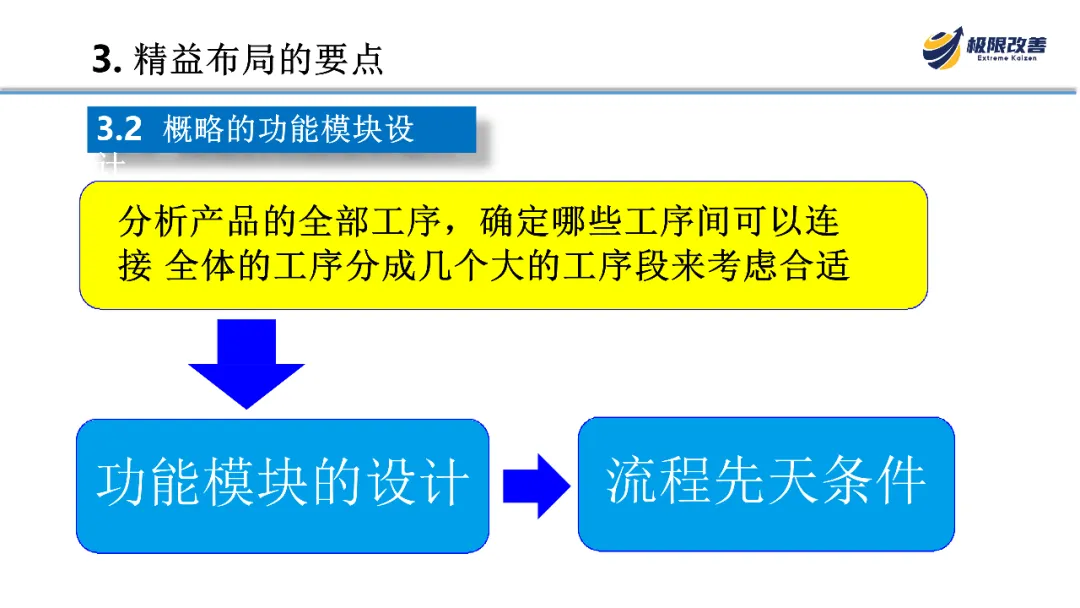 3. 精益布局的要点

极限改善
Extreme Kaizen

3.2 概略的功能模块设计

分析产品的全部工序，确定哪些工序间可以连接 全体的工序分成几个大的工序段来考虑合适

功能模块的设计

流程先天条件